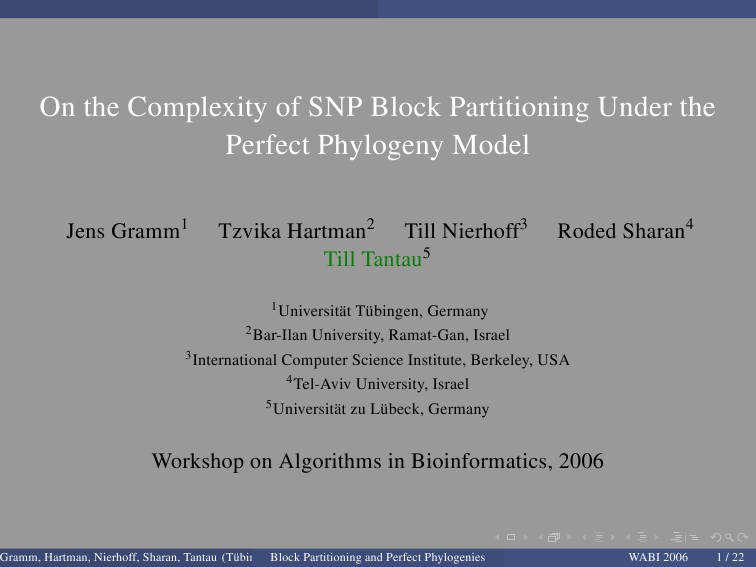 On the Complexity of SNP Block Partitioning Under the Perfect Phylogeny Model

Jens Gramm$^1$ Tzvika Hartman$^2$ Till Nierhoff$^3$ Roded Sharan$^4$ Till Tantau$^5$

$^1$Universität Tübingen, Germany
$^2$Bar-Ilan University, Ramat-Gan, Israel
$^3$International Computer Science Institute, Berkeley, USA
$^4$Tel-Aviv University, Israel
$^5$Universität zu Lübeck, Germany

Workshop on Algorithms in Bioinformatics, 2006

Gramm, Hartman, Nierhoff, Sharan, Tantau (Tübi Block Partitioning and Perfect Phylogenies WABI 2006 1 / 22